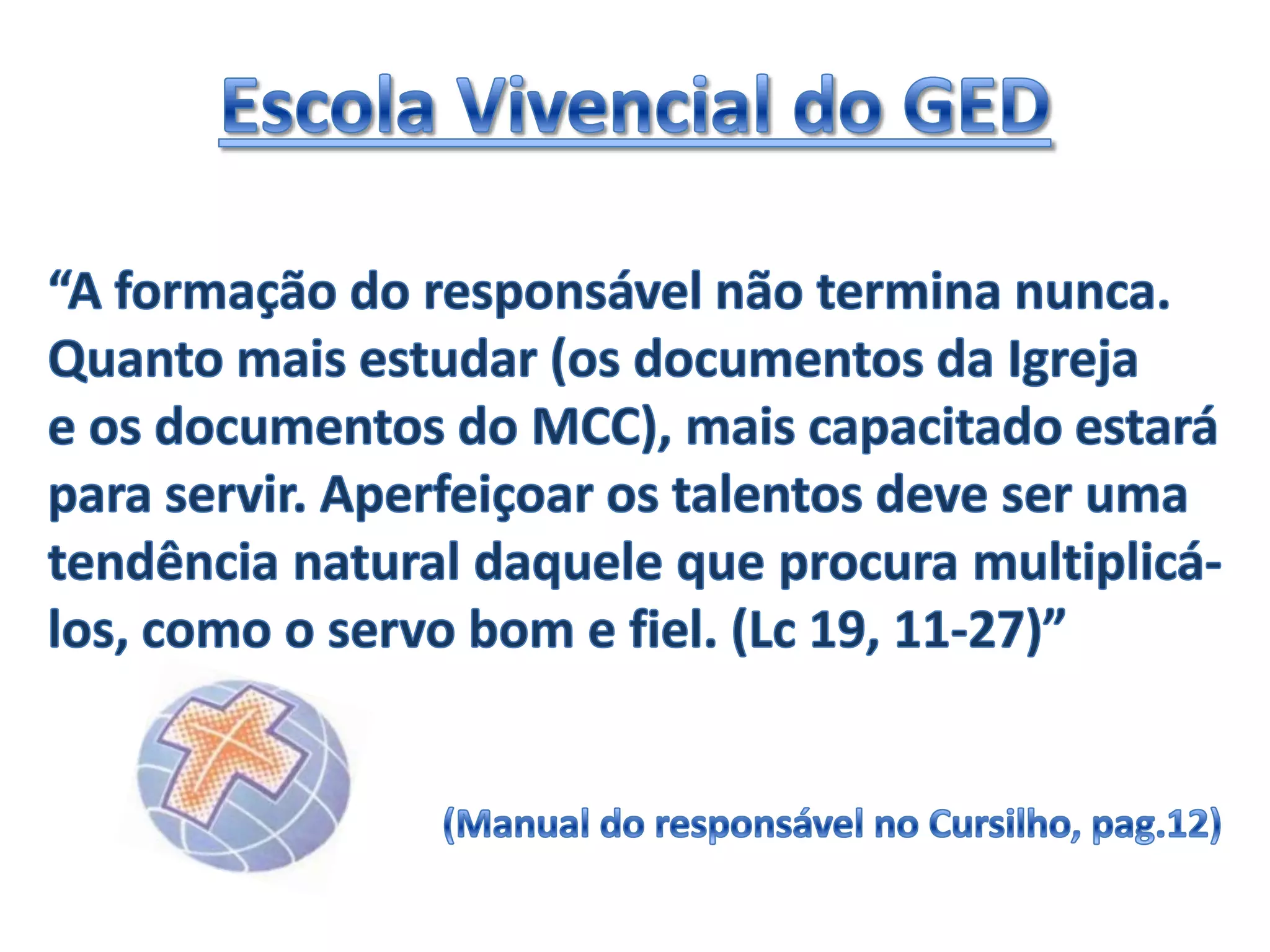 Escola Vivencial do GED

“A formação do responsável não termina nunca. Quanto mais estudar (os documentos da Igreja e os documentos do MCC), mais capacitado estará para servir. Aperfeiçoar os talentos deve ser uma tendência natural daquele que procura multiplicá-los, como o servo bom e fiel. (Lc 19, 11-27)”

(Manual do responsável no Cursilho, pag.12)